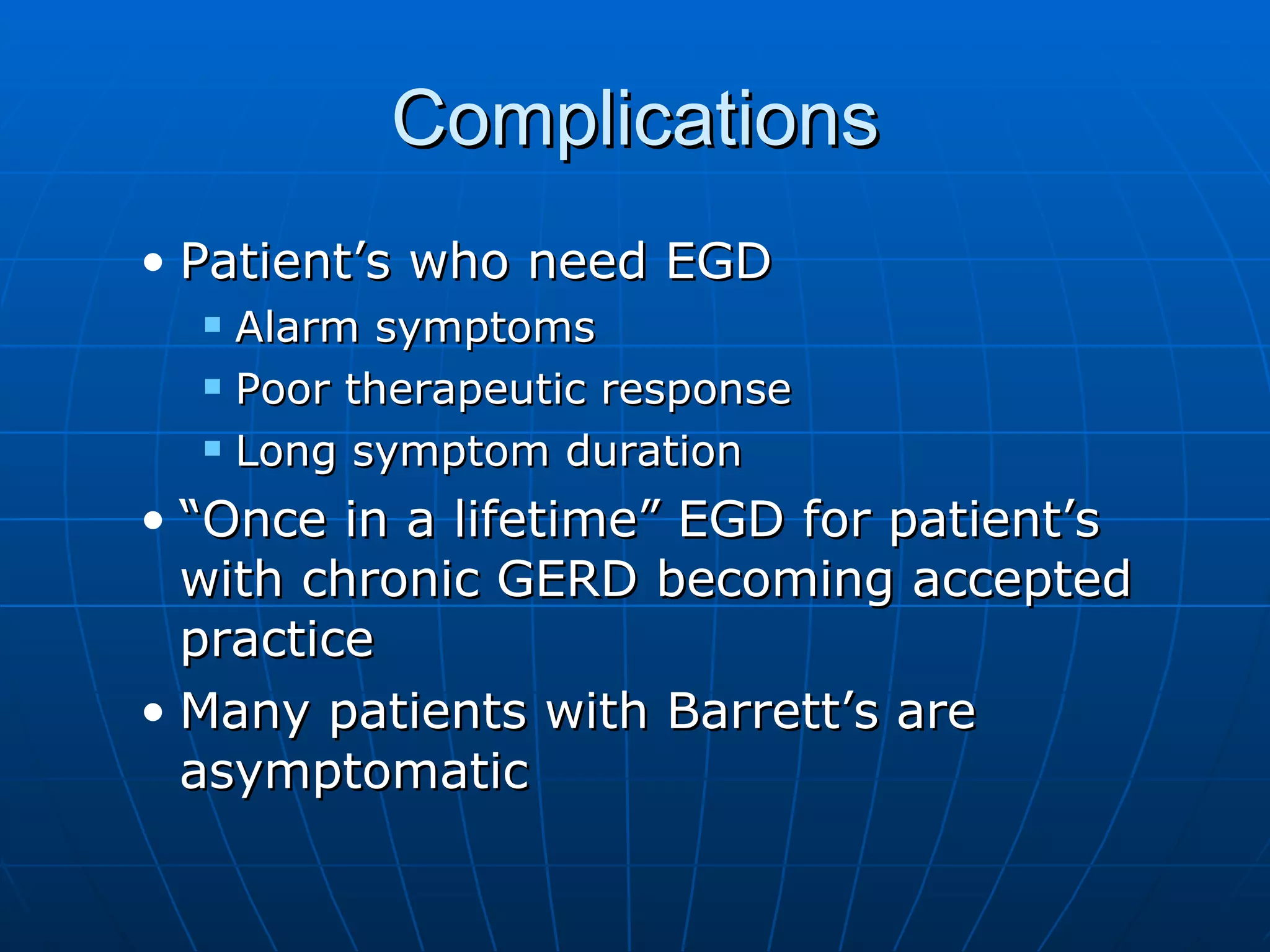 Complications

• Patient’s who need EGD
  ▪ Alarm symptoms
  ▪ Poor therapeutic response
  ▪ Long symptom duration
• “Once in a lifetime” EGD for patient’s with chronic GERD becoming accepted practice
• Many patients with Barrett’s are asymptomatic